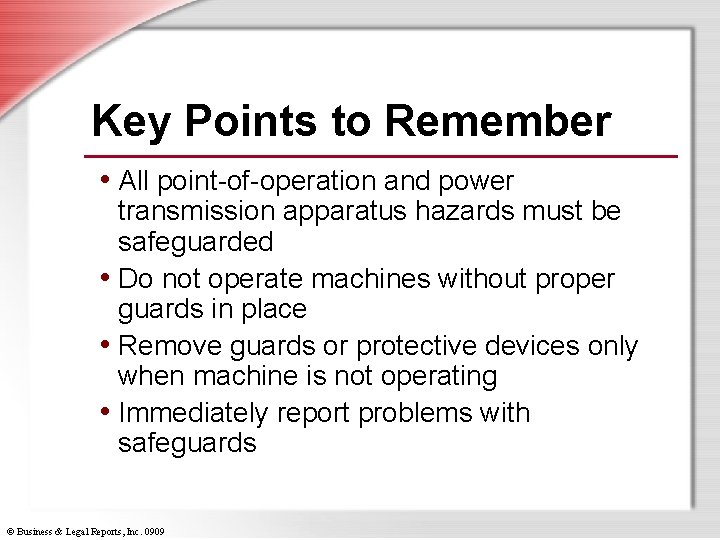 Key Points to Remember

• All point-of-operation and power transmission apparatus hazards must be safeguarded

• Do not operate machines without proper guards in place

• Remove guards or protective devices only when machine is not operating

• Immediately report problems with safeguards

© Business & Legal Reports, Inc. 0909